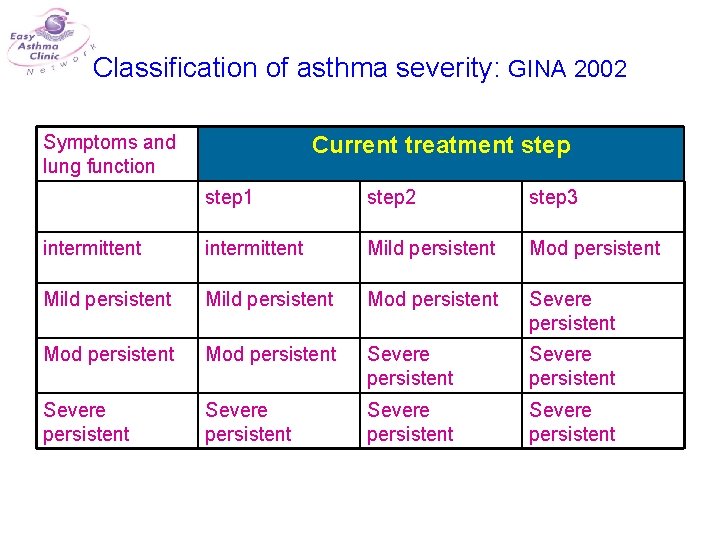 Easy Asthma Clinic Network

Classification of asthma severity: GINA 2002

| Symptoms and lung function | Current treatment step | | |
|---|---|---|---|
| | step1 | step2 | step3 |
| intermittent | intermittent | Mild persistent | Mod persistent |
| Mild persistent | Mild persistent | Mod persistent | Severe persistent |
| Mod persistent | Mod persistent | Severe persistent | Severe persistent |
| Severe persistent | Severe persistent | Severe persistent | Severe persistent |